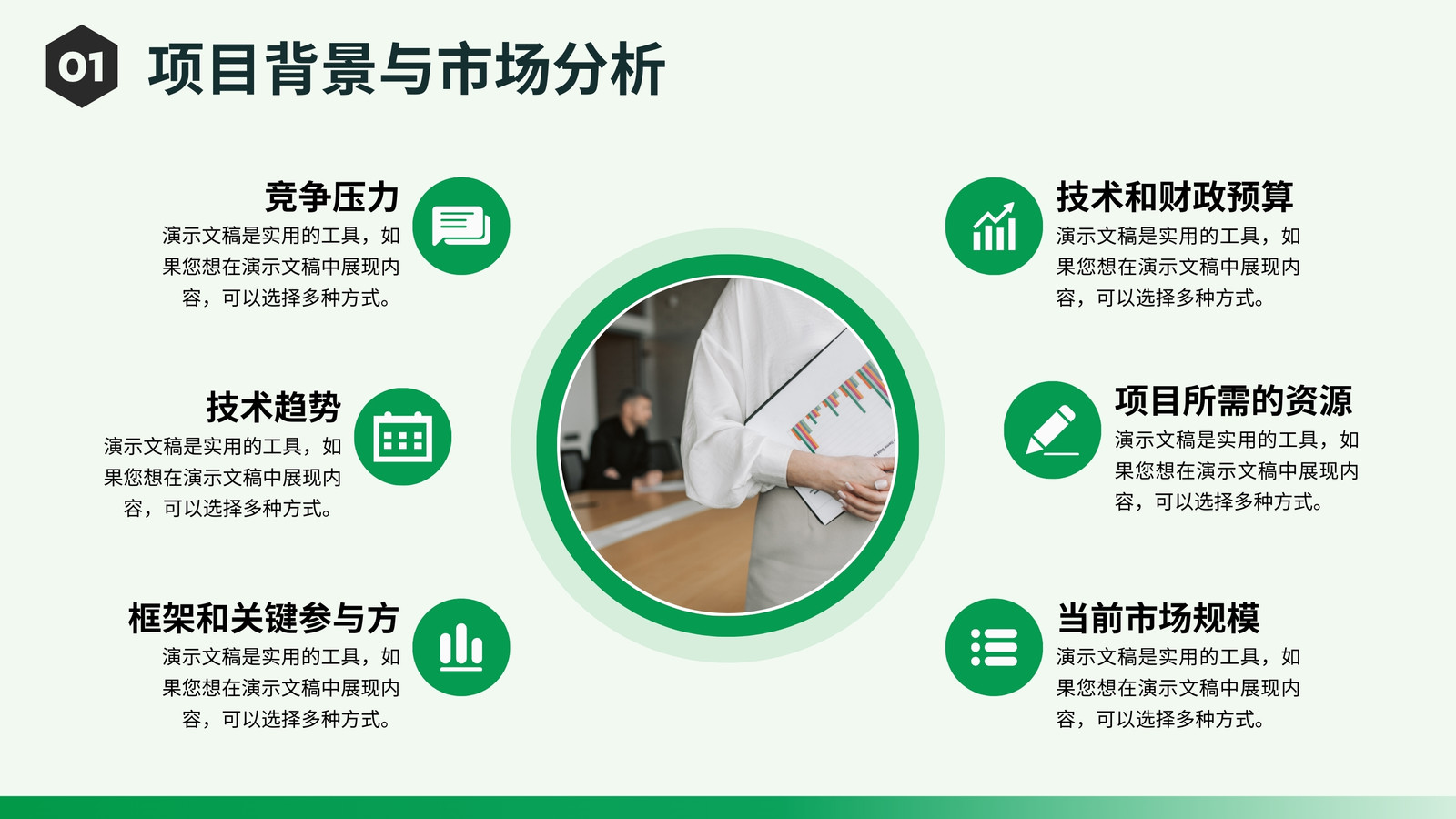 01 项目背景与市场分析

竞争压力
演示文稿是实用的工具，如果您想在演示文稿中展现内容，可以选择多种方式。

技术趋势
演示文稿是实用的工具，如果您想在演示文稿中展现内容，可以选择多种方式。

框架和关键参与方
演示文稿是实用的工具，如果您想在演示文稿中展现内容，可以选择多种方式。

技术和财政预算
演示文稿是实用的工具，如果您想在演示文稿中展现内容，可以选择多种方式。

项目所需的资源
演示文稿是实用的工具，如果您想在演示文稿中展现内容，可以选择多种方式。

当前市场规模
演示文稿是实用的工具，如果您想在演示文稿中展现内容，可以选择多种方式。